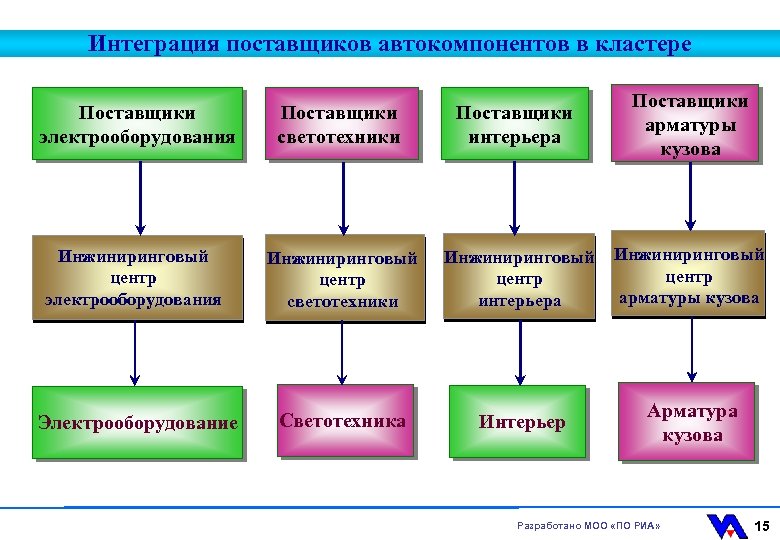 Интеграция поставщиков автокомпонентов в кластере

Поставщики электрооборудования

Поставщики светотехники

Поставщики интерьера

Поставщики арматуры кузова

Инжиниринговый центр электрооборудования

Инжиниринговый центр светотехники

Инжиниринговый центр интерьера

Инжиниринговый центр арматуры кузова

Электрооборудование

Светотехника

Интерьер

Арматура кузова

Разработано МОО «ПО РИА»

15